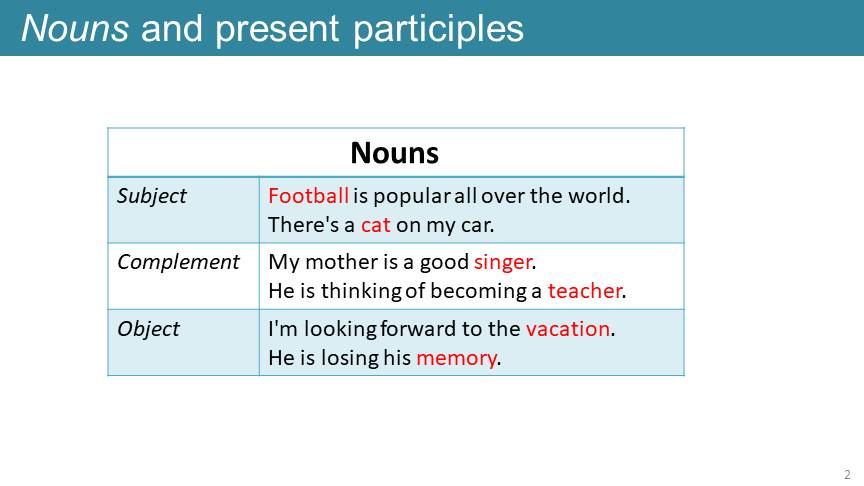 Nouns and present participles

| Nouns | |
|---|---|
| Subject | Football is popular all over the world. There's a cat on my car. |
| Complement | My mother is a good singer. He is thinking of becoming a teacher. |
| Object | I'm looking forward to the vacation. He is losing his memory. |

2